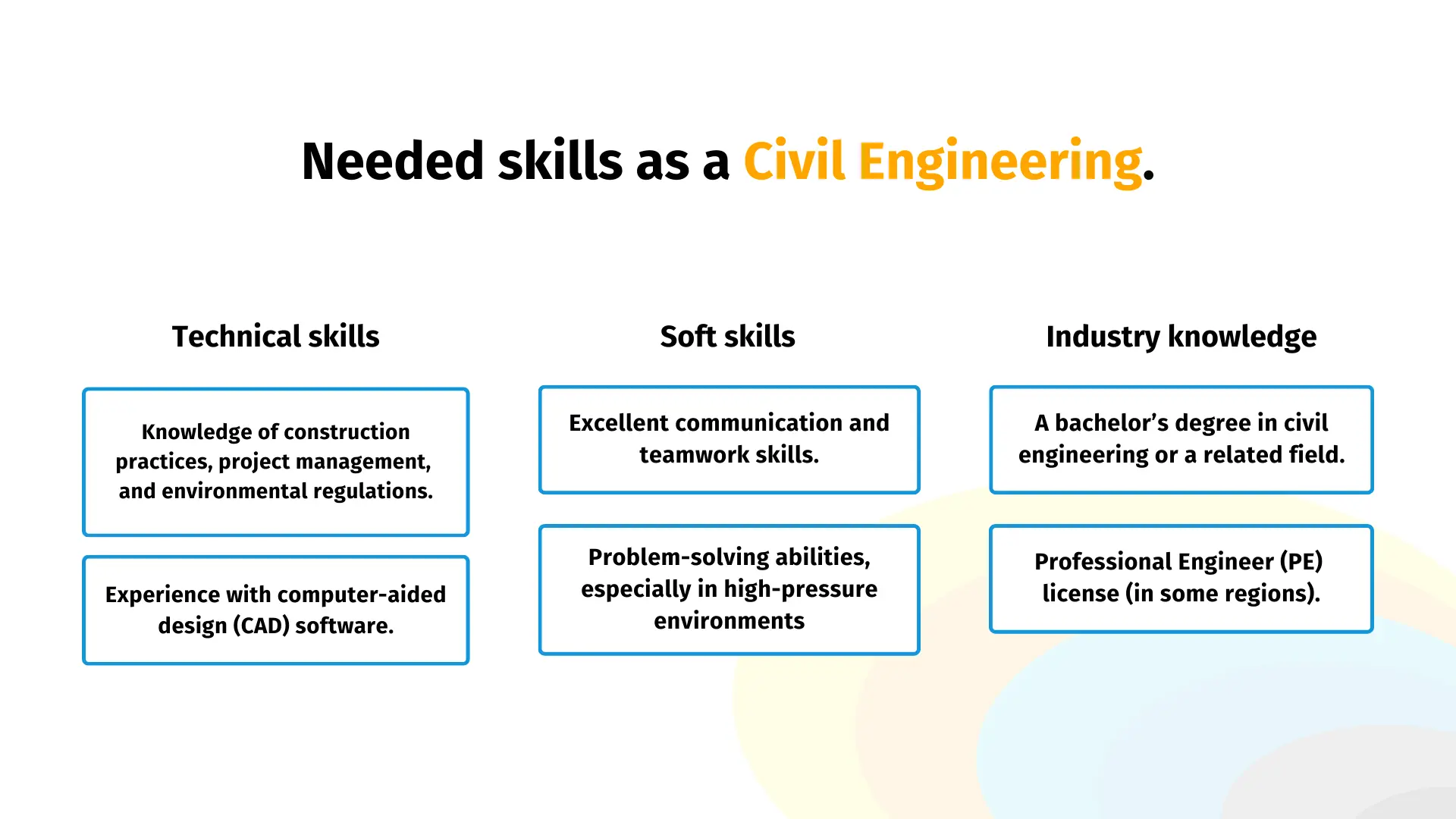 Needed skills as a Civil Engineering.

Technical skills

Knowledge of construction practices, project management, and environmental regulations.

Experience with computer-aided design (CAD) software.

Soft skills

Excellent communication and teamwork skills.

Problem-solving abilities, especially in high-pressure environments

Industry knowledge

A bachelor's degree in civil engineering or a related field.

Professional Engineer (PE) license (in some regions).